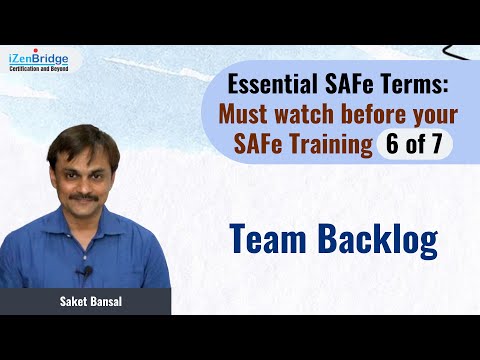 iZenBridge
Certification and Beyond

Essential SAFe Terms:
Must watch before your SAFe Training 6 of 7

Team Backlog

Saket Bansal